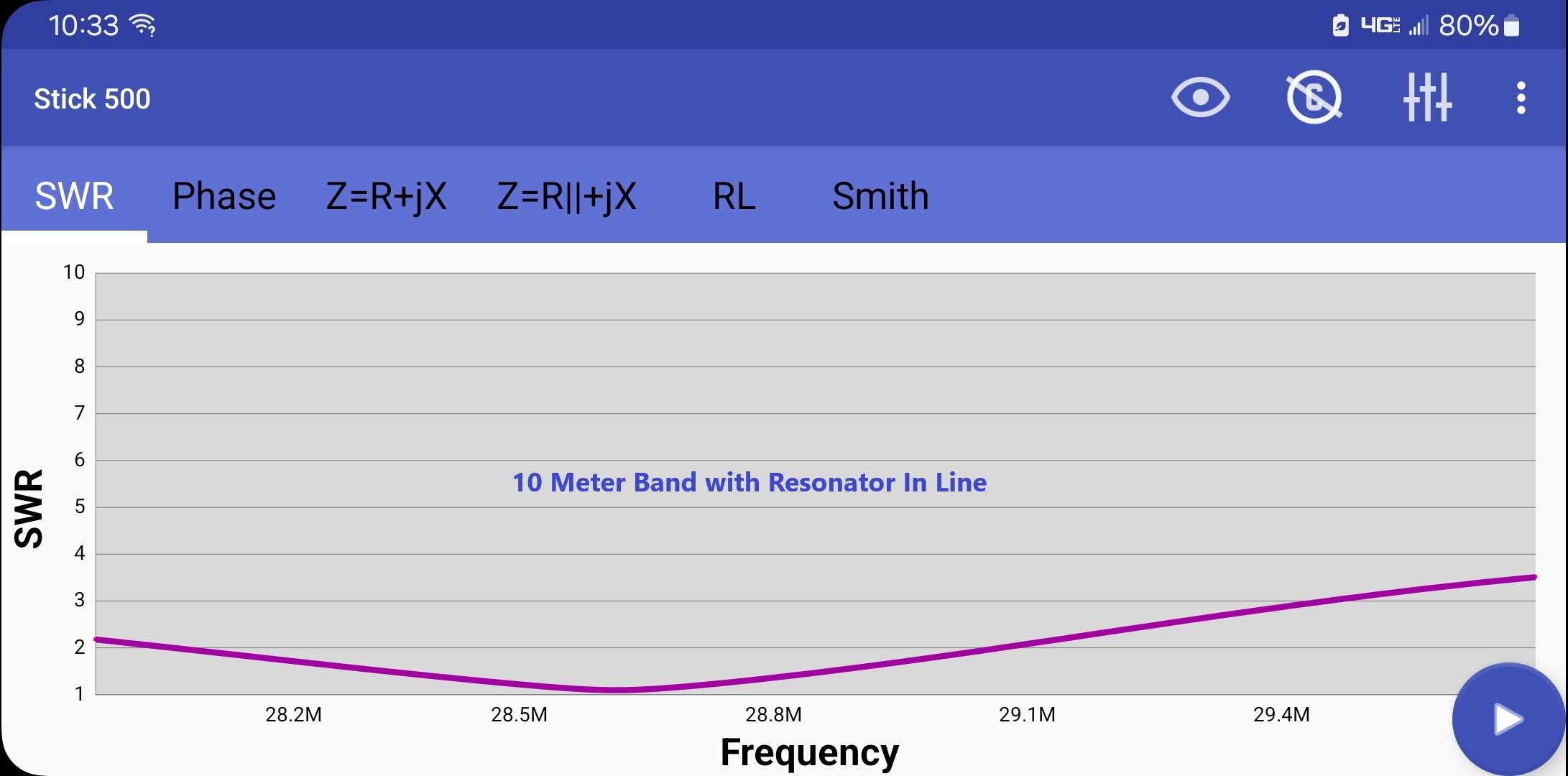 10:33

4G 80%

Stick 500

SWR Phase Z=R+jX Z=R||+jX RL Smith

10
9
8
7
6
5
4
3
2
1

SWR

10 Meter Band with Resonator In Line

28.2M 28.5M 28.8M 29.1M 29.4M

Frequency